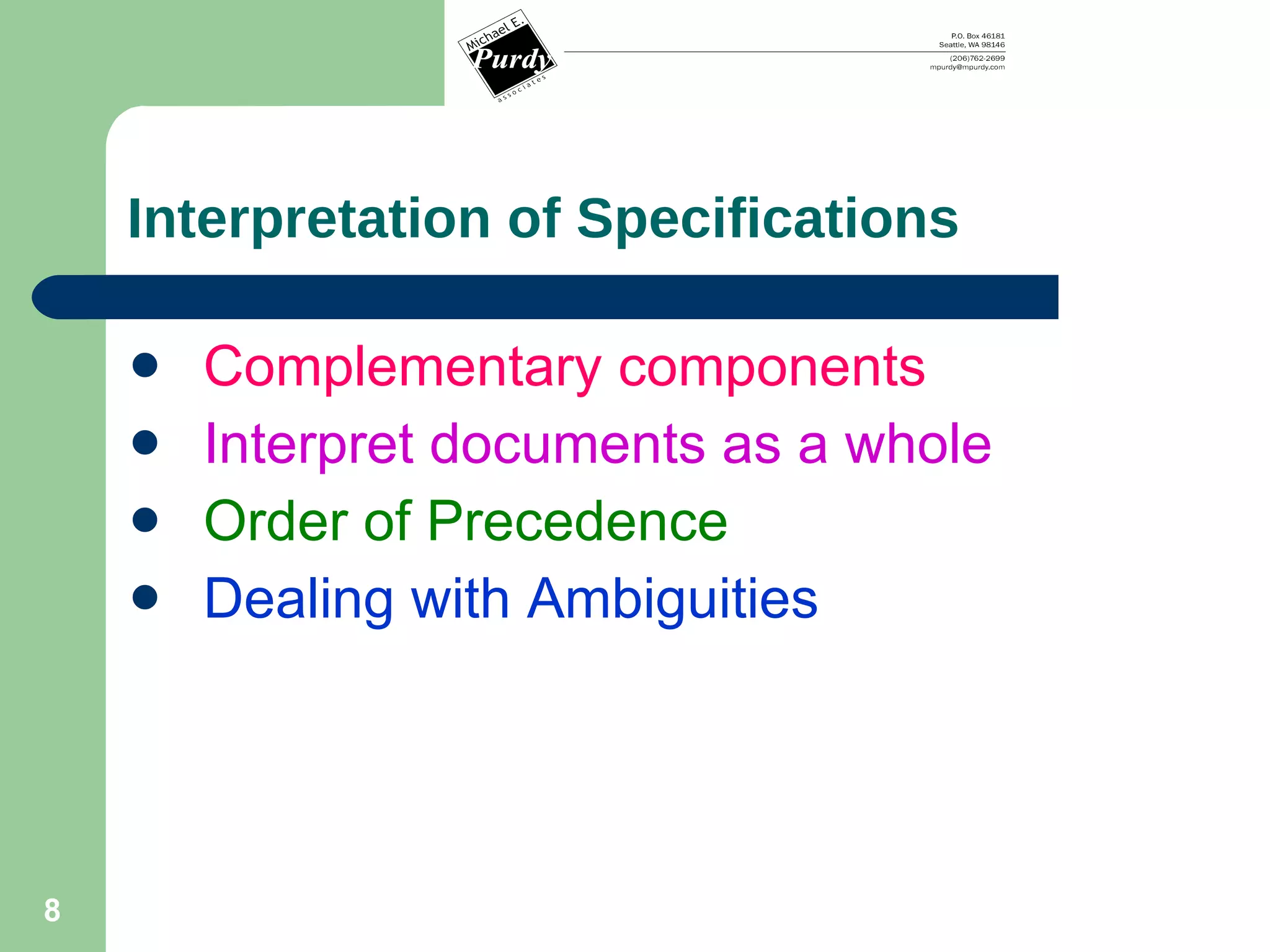 Michael E.
Purdy
associates

P.O. Box 46181
Seattle, WA 98146
(206)762-2699
mpurdy@mpurdy.com

Interpretation of Specifications

- Complementary components
- Interpret documents as a whole
- Order of Precedence
- Dealing with Ambiguities

8